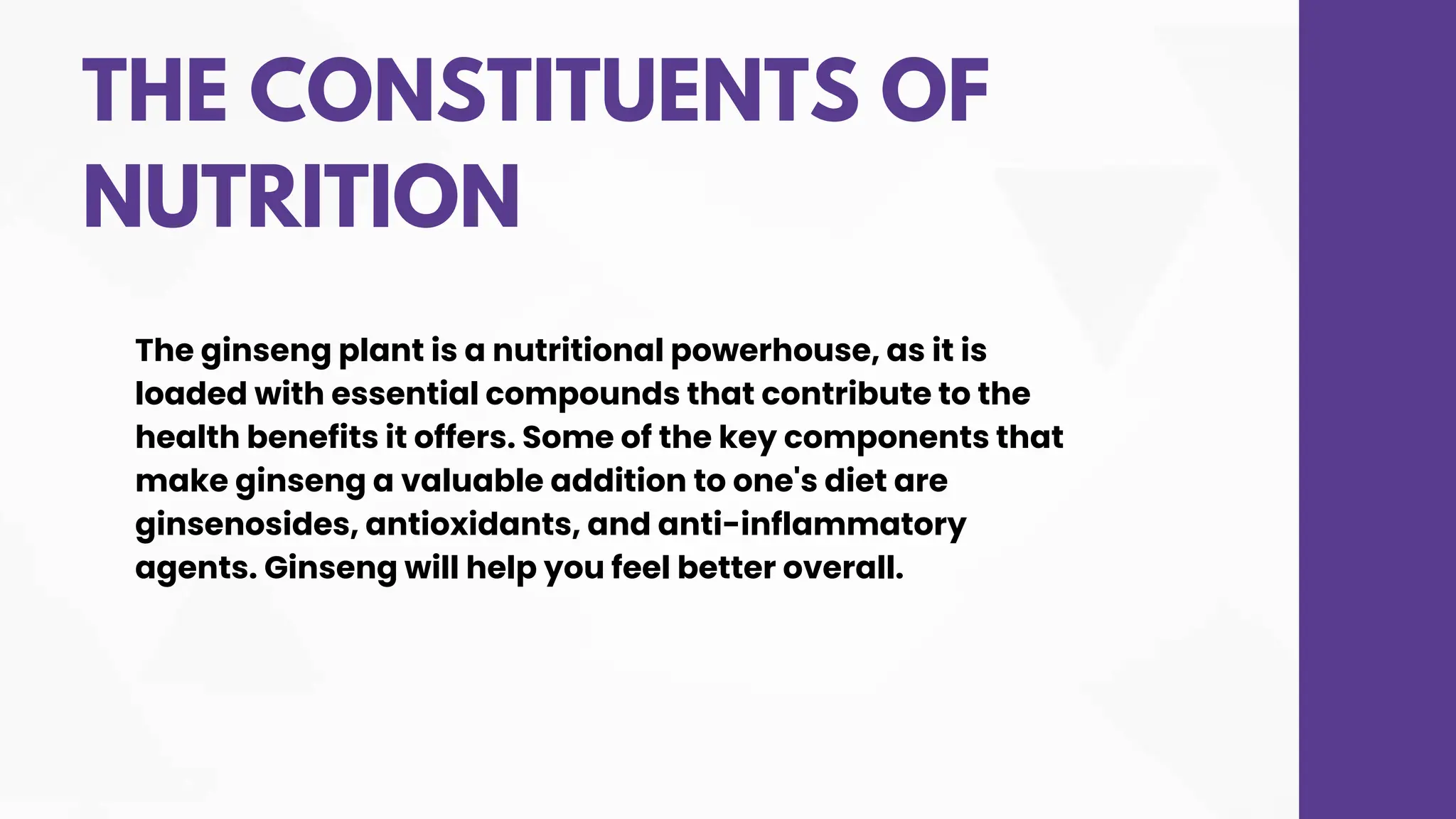 THE CONSTITUENTS OF NUTRITION

The ginseng plant is a nutritional powerhouse, as it is loaded with essential compounds that contribute to the health benefits it offers. Some of the key components that make ginseng a valuable addition to one's diet are ginsenosides, antioxidants, and anti-inflammatory agents. Ginseng will help you feel better overall.